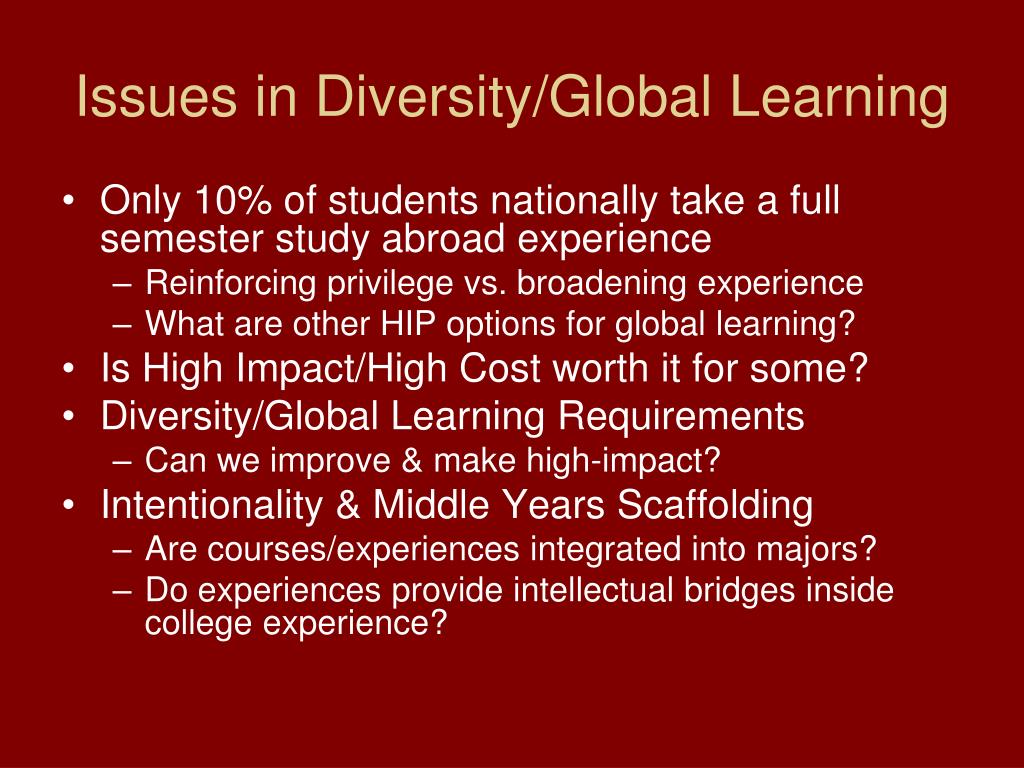 Issues in Diversity/Global Learning

• Only 10% of students nationally take a full semester study abroad experience
– Reinforcing privilege vs. broadening experience
– What are other HIP options for global learning?
• Is High Impact/High Cost worth it for some?
• Diversity/Global Learning Requirements
– Can we improve & make high-impact?
• Intentionality & Middle Years Scaffolding
– Are courses/experiences integrated into majors?
– Do experiences provide intellectual bridges inside college experience?